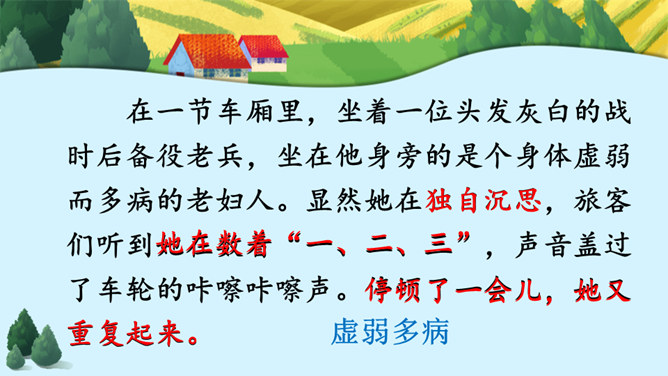 在一节车厢里，坐着一位头发灰白的战时后备役老兵，坐在他身旁的是个身体虚弱而多病的老妇人。显然她在独自沉思，旅客们听到她在数着“一、二、三”，声音盖过了车轮的咔嚓咔嚓声。停顿了一会儿，她又重复起来。

虚弱多病